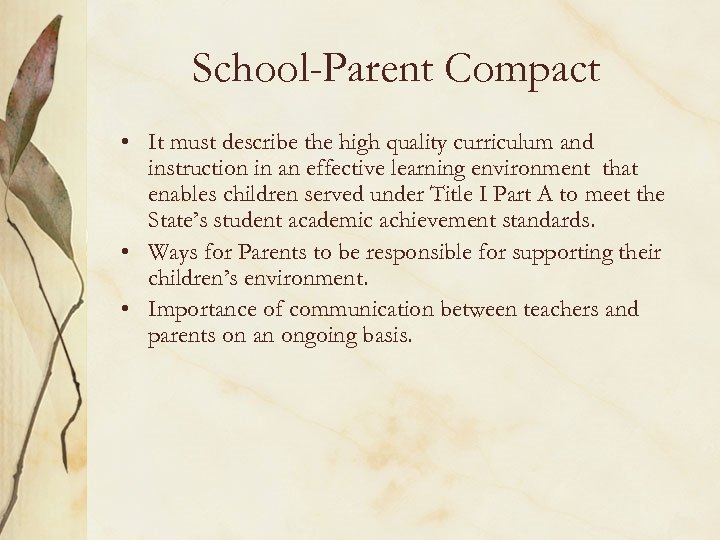 School-Parent Compact

• It must describe the high quality curriculum and instruction in an effective learning environment that enables children served under Title I Part A to meet the State's student academic achievement standards.
• Ways for Parents to be responsible for supporting their children's environment.
• Importance of communication between teachers and parents on an ongoing basis.